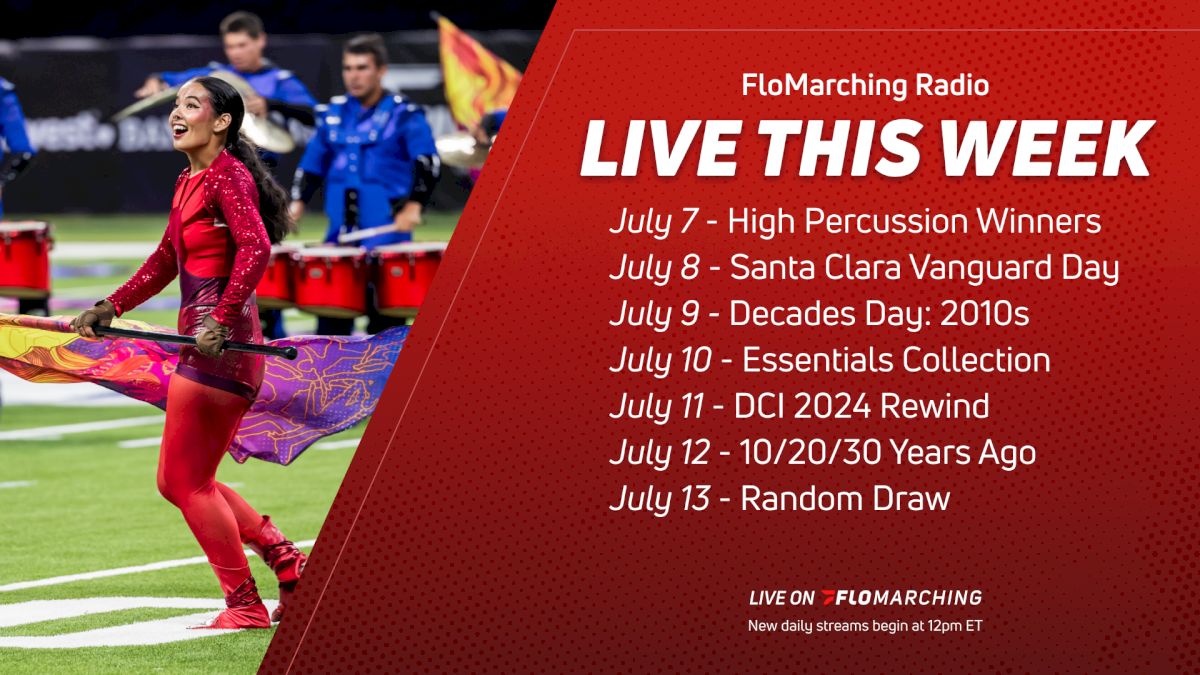 FloMarching Radio

LIVE THIS WEEK

July 7 - High Percussion Winners
July 8 - Santa Clara Vanguard Day
July 9 - Decades Day: 2010s
July 10 - Essentials Collection
July 11 - DCI 2024 Rewind
July 12 - 10/20/30 Years Ago
July 13 - Random Draw

LIVE ON FLOMARCHING
New daily streams begin at 12pm ET